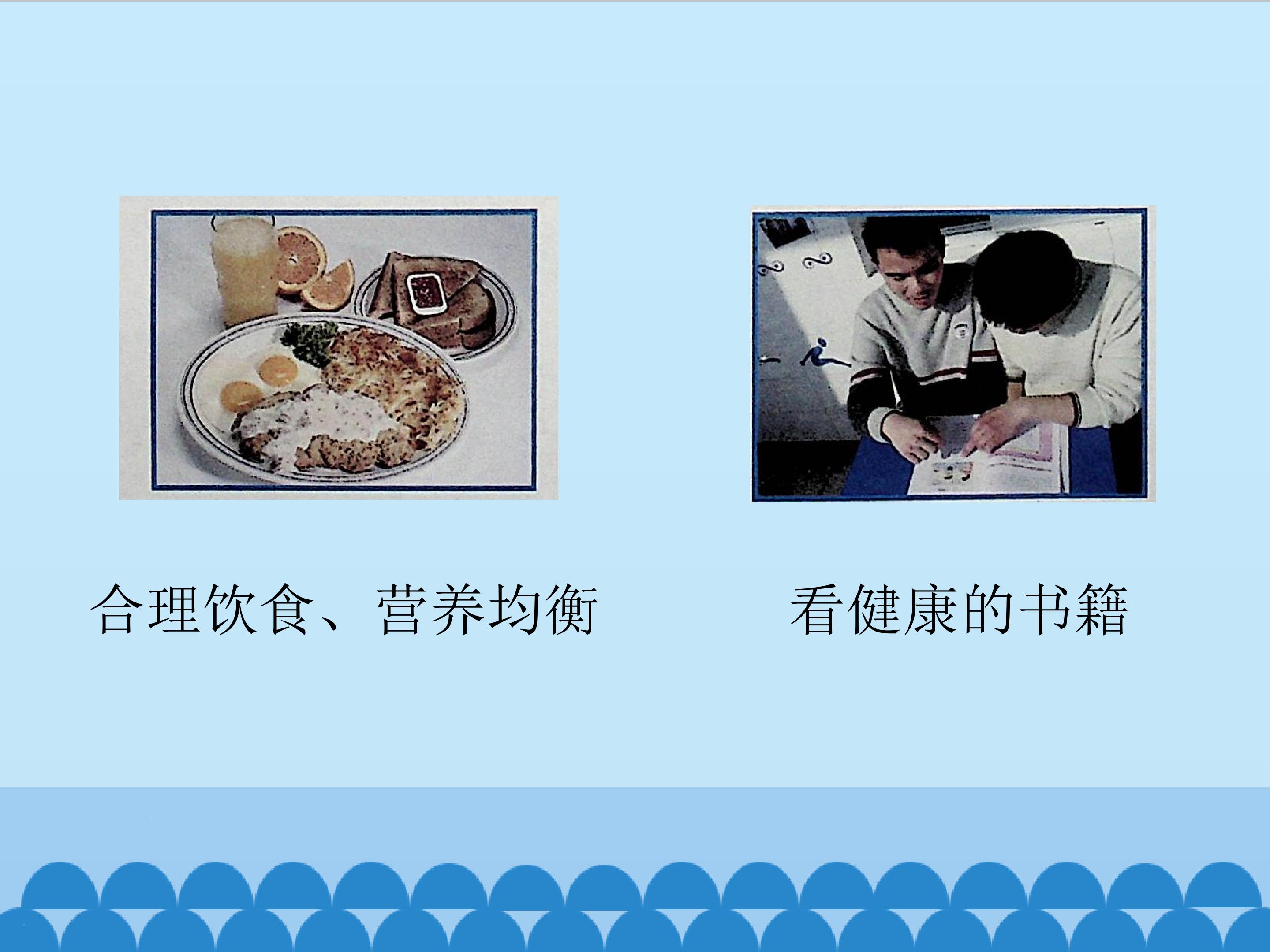 合理饮食、营养均衡

看健康的书籍